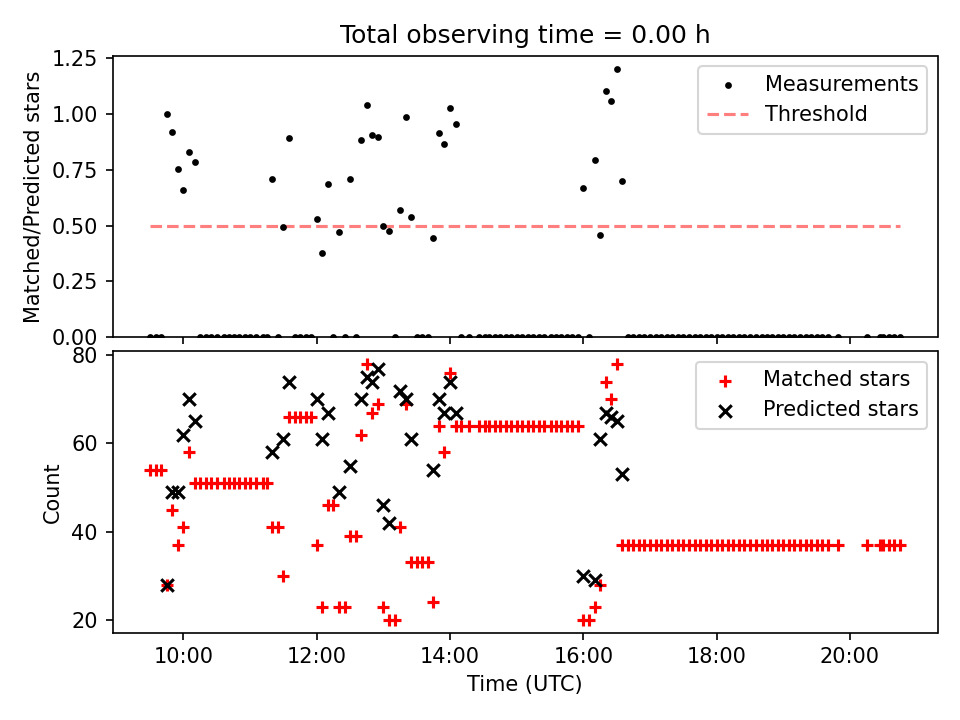 Total observing time = 0.00 h

Matched/Predicted stars

1.25
1.00
0.75
0.50
0.25
0.00

Measurements
Threshold

Count

80
60
40
20

Matched stars
Predicted stars

10:00
12:00
14:00
16:00
18:00
20:00

Time (UTC)